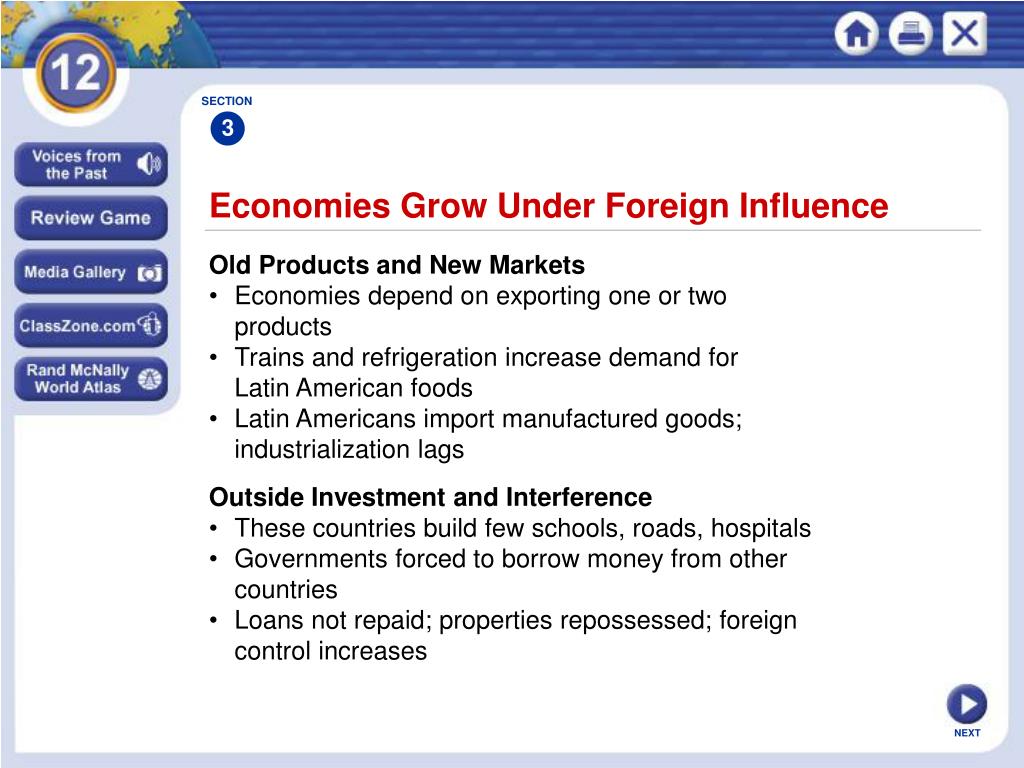 12

Voices from the Past

Review Game

Media Gallery

ClassZone.com

Rand McNally World Atlas

SECTION
3

Economies Grow Under Foreign Influence

Old Products and New Markets
• Economies depend on exporting one or two products
• Trains and refrigeration increase demand for Latin American foods
• Latin Americans import manufactured goods; industrialization lags

Outside Investment and Interference
• These countries build few schools, roads, hospitals
• Governments forced to borrow money from other countries
• Loans not repaid; properties repossessed; foreign control increases

NEXT